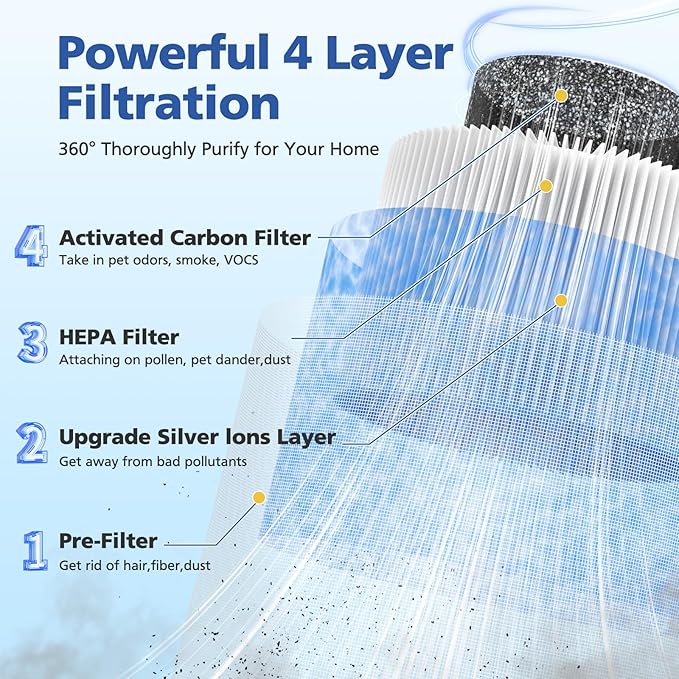 Powerful 4 Layer Filtration

360° Thoroughly Purify for Your Home

4 Activated Carbon Filter
Take in pet odors, smoke, VOCS

3 HEPA Filter
Attaching on pollen, pet dander,dust

2 Upgrade Silver Ions Layer
Get away from bad pollutants

1 Pre-Filter
Get rid of hair,fiber,dust